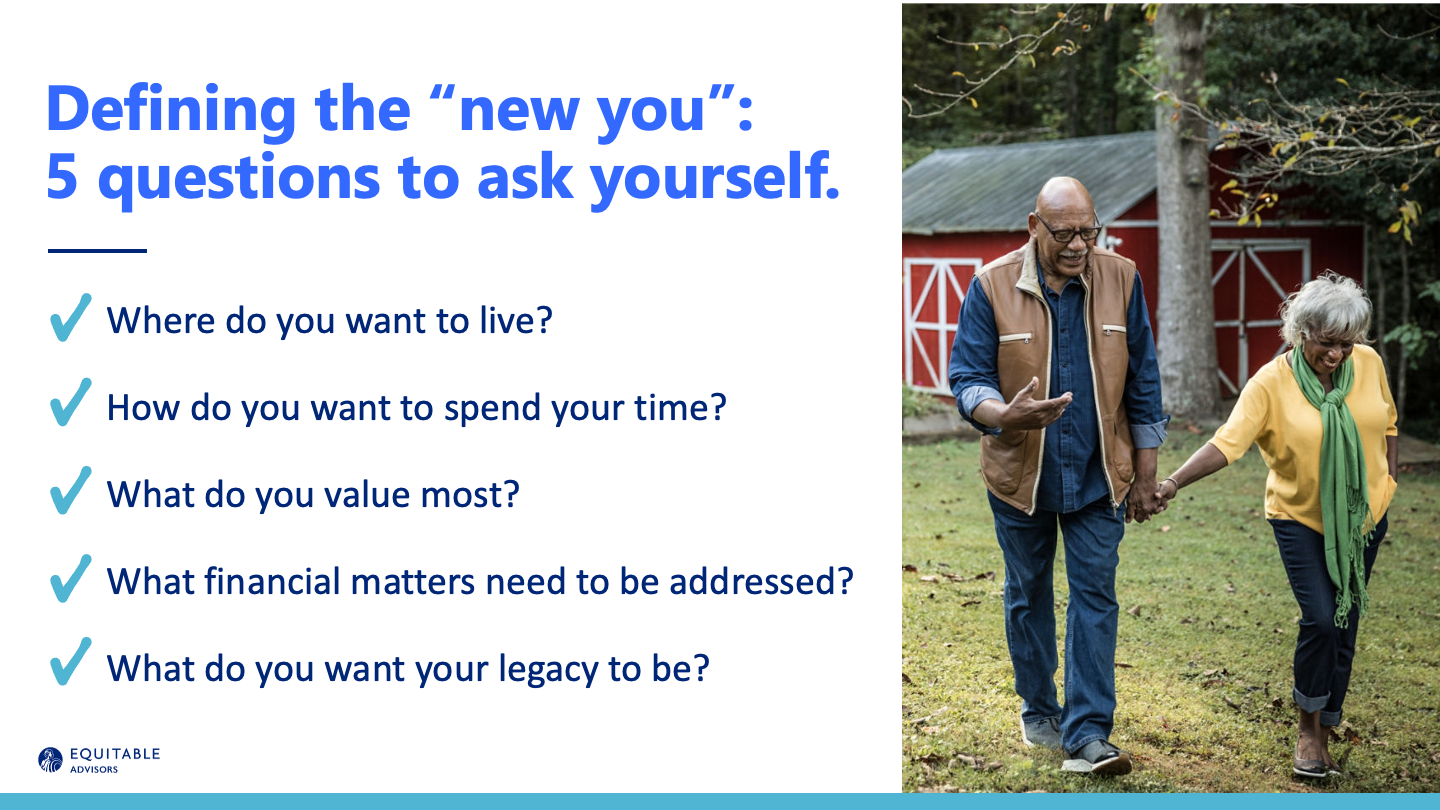 Defining the “new you”:
5 questions to ask yourself.

✓ Where do you want to live?

✓ How do you want to spend your time?

✓ What do you value most?

✓ What financial matters need to be addressed?

✓ What do you want your legacy to be?

EQUITABLE
ADVISORS